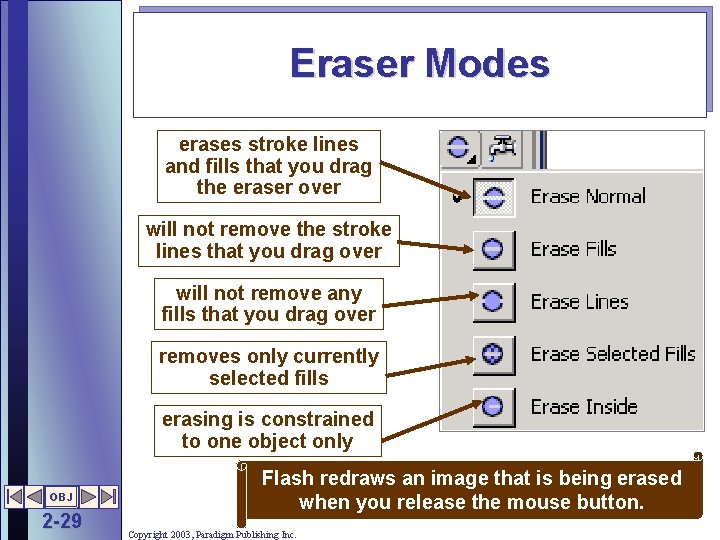 Eraser Modes

erases stroke lines and fills that you drag the eraser over

will not remove the stroke lines that you drag over

will not remove any fills that you drag over

removes only currently selected fills

erasing is constrained to one object only

Erase Normal

Erase Fills

Erase Lines

Erase Selected Fills

Erase Inside

Flash redraws an image that is being erased when you release the mouse button.

OBJ

2-29

Copyright 2003, Paradigm Publishing Inc.